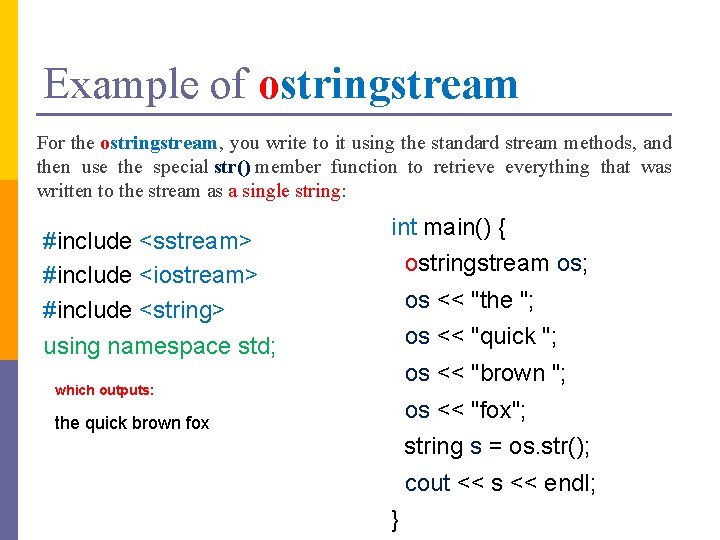 Example of ostringstream

For the ostringstream, you write to it using the standard stream methods, and then use the special str() member function to retrieve everything that was written to the stream as a single string:

#include <sstream>
#include <iostream>
#include <string>
using namespace std;

which outputs:

the quick brown fox

int main() {
ostringstream os;
os << "the ";
os << "quick ";
os << "brown ";
os << "fox";
string s = os.str();
cout << s << endl;
}